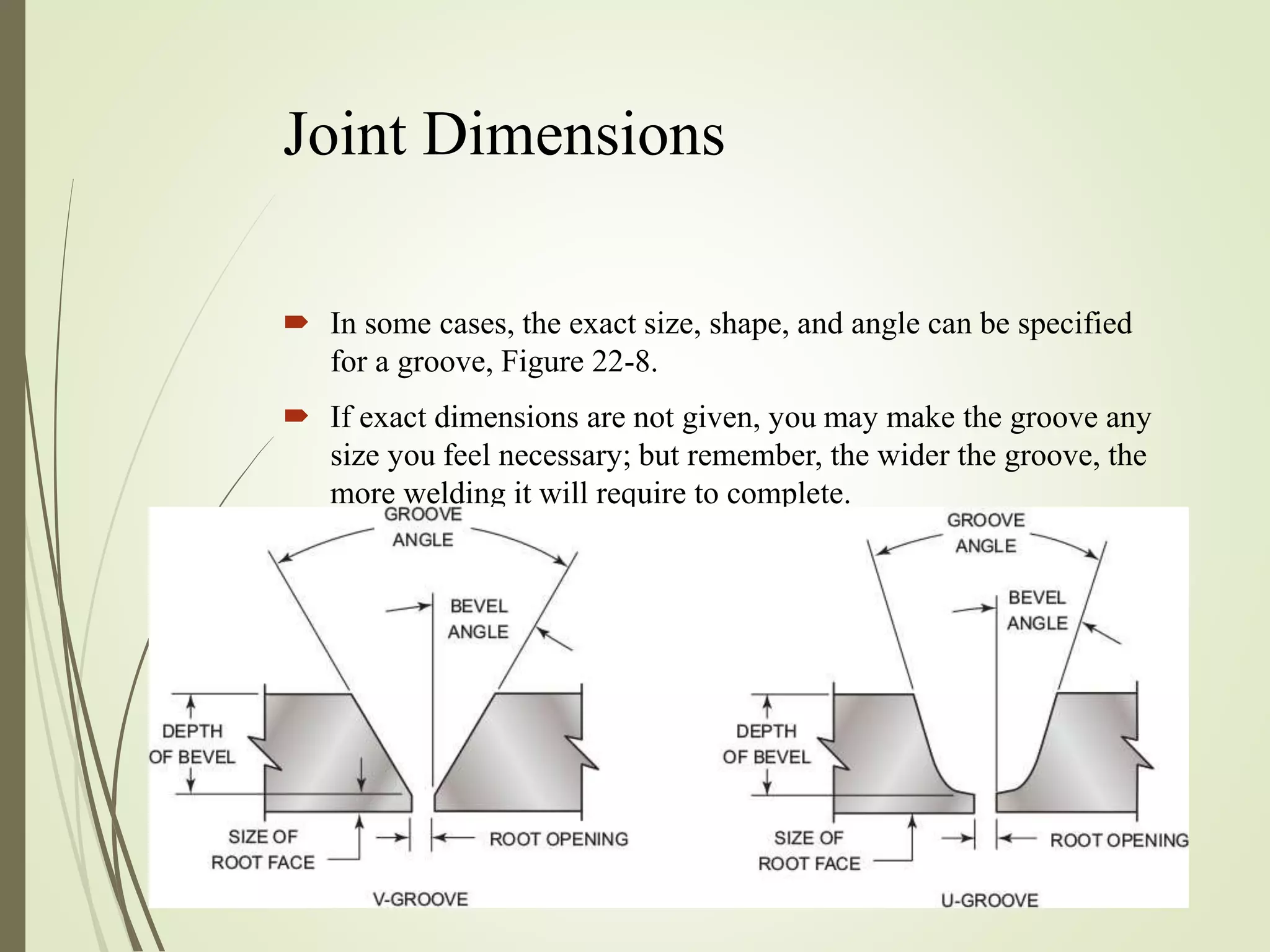 Joint Dimensions

In some cases, the exact size, shape, and angle can be specified for a groove, Figure 22-8.

If exact dimensions are not given, you may make the groove any size you feel necessary; but remember, the wider the groove, the more welding it will require to complete.

GROOVE ANGLE
BEVEL ANGLE
DEPTH OF BEVEL
SIZE OF ROOT FACE
ROOT OPENING
V-GROOVE

GROOVE ANGLE
BEVEL ANGLE
DEPTH OF BEVEL
SIZE OF ROOT FACE
ROOT OPENING
U-GROOVE